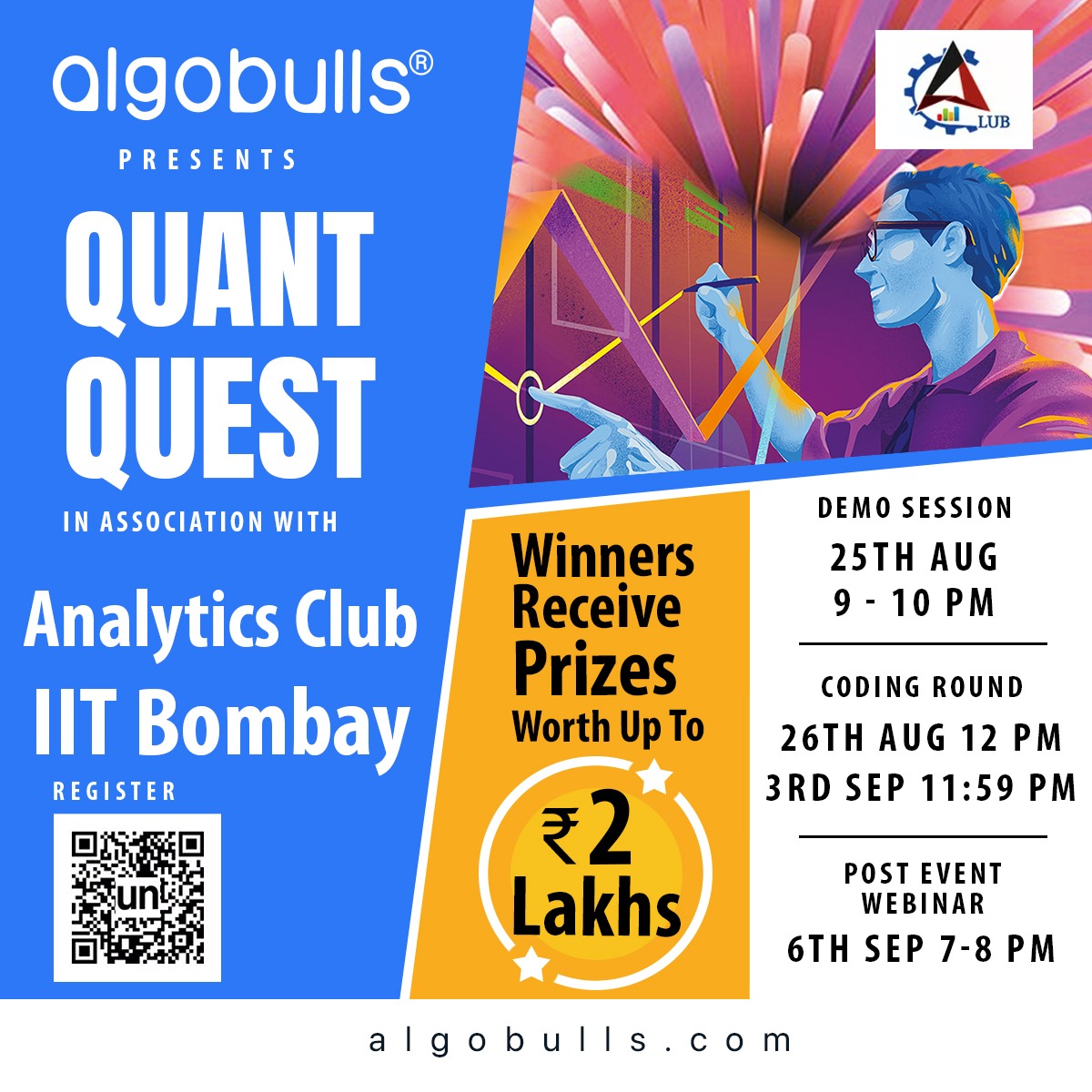 algobulls®
PRESENTS
QUANT QUEST
IN ASSOCIATION WITH
Analytics Club IIT Bombay
REGISTER

un

LUB

Winners Receive Prizes Worth Up To
₹2 Lakhs

DEMO SESSION
25TH AUG
9 - 10 PM

CODING ROUND
26TH AUG 12 PM
3RD SEP 11:59 PM

POST EVENT WEBINAR
6TH SEP 7-8 PM

algobulls.com